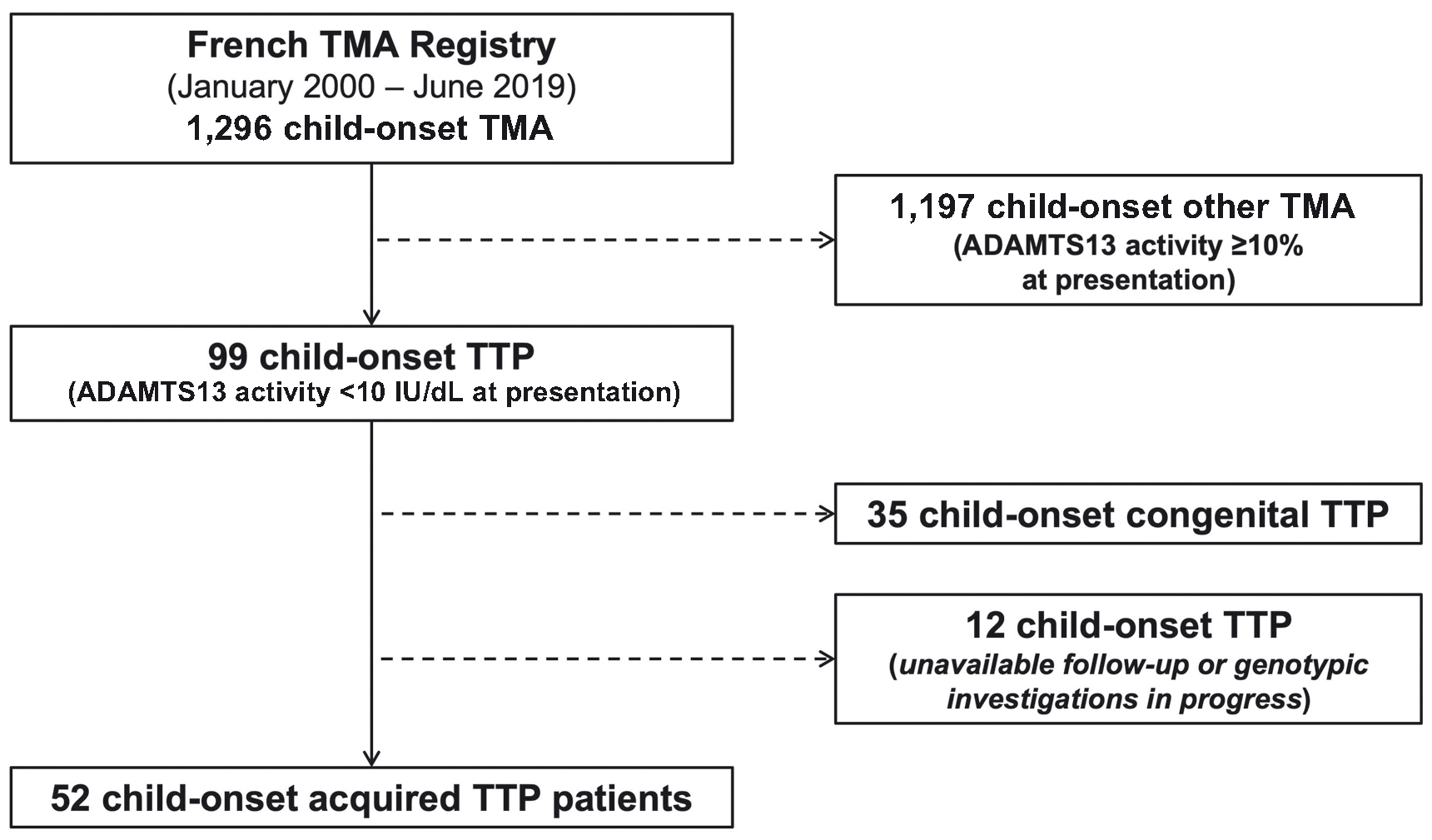 French TMA Registry
(January 2000 – June 2019)
1,296 child-onset TMA

1,197 child-onset other TMA
(ADAMTS13 activity ≥10% at presentation)

99 child-onset TTP
(ADAMTS13 activity <10 IU/dL at presentation)

35 child-onset congenital TTP

12 child-onset TTP
(unavailable follow-up or genotypic investigations in progress)

52 child-onset acquired TTP patients